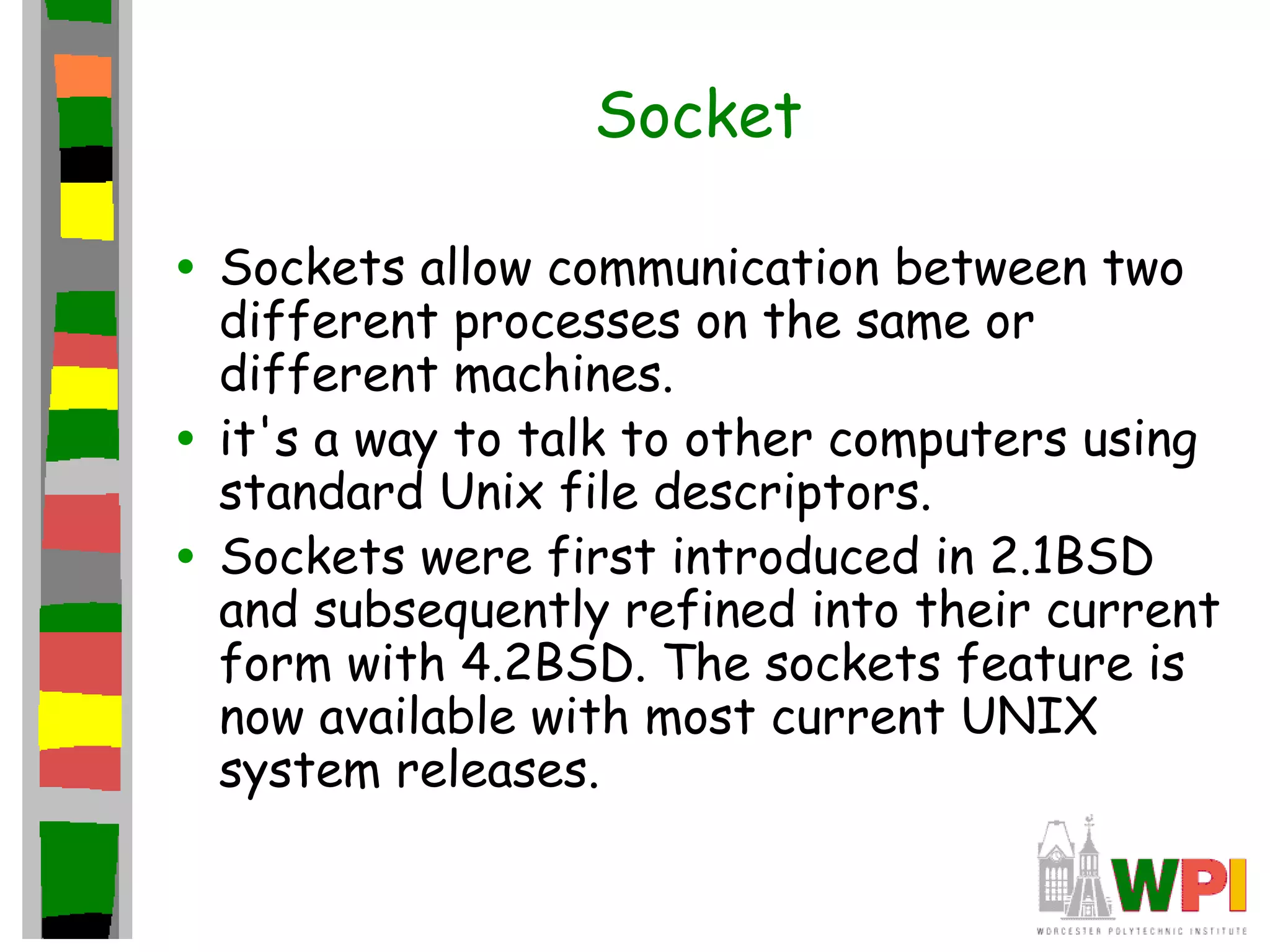 Socket

• Sockets allow communication between two different processes on the same or different machines.
• it's a way to talk to other computers using standard Unix file descriptors.
• Sockets were first introduced in 2.1BSD and subsequently refined into their current form with 4.2BSD. The sockets feature is now available with most current UNIX system releases.

WPI
WORCESTER POLYTECHNIC INSTITUTE